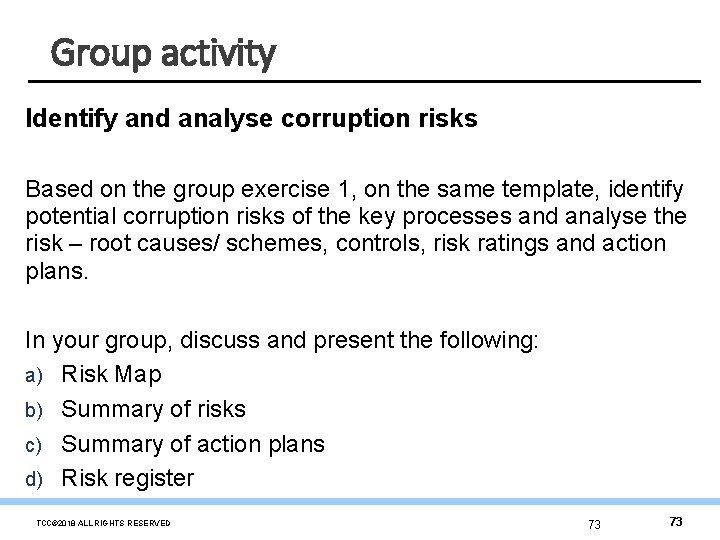 Group activity

Identify and analyse corruption risks

Based on the group exercise 1, on the same template, identify potential corruption risks of the key processes and analyse the risk – root causes/ schemes, controls, risk ratings and action plans.

In your group, discuss and present the following:
a) Risk Map
b) Summary of risks
c) Summary of action plans
d) Risk register

TCC©2018 ALL RIGHTS RESERVED 73 73